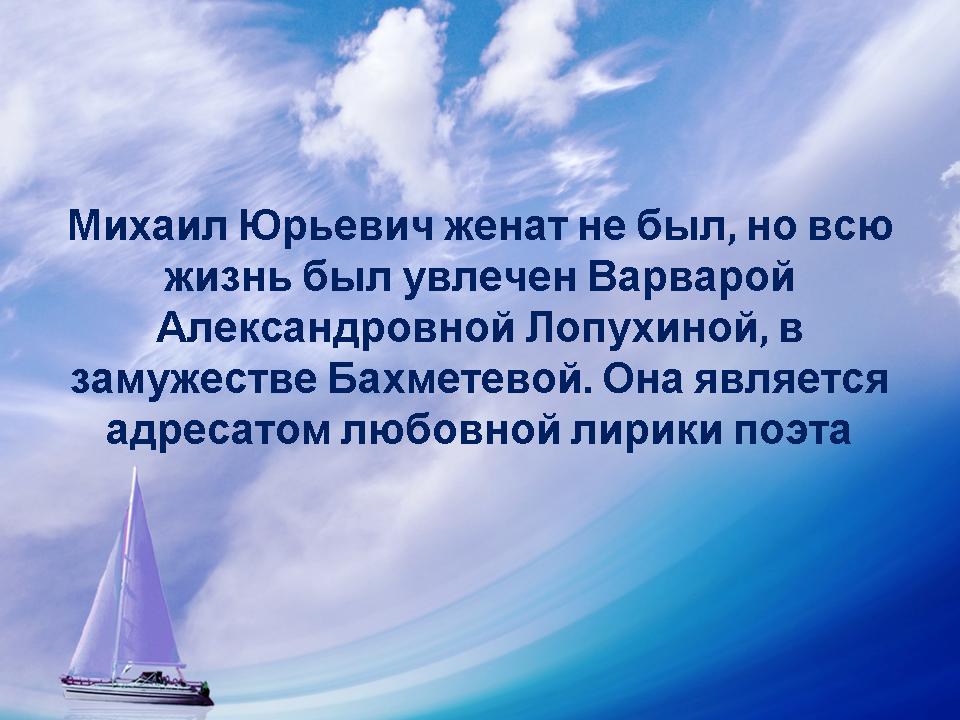 Михаил Юрьевич женат не был, но всю жизнь был увлечен Варварой Александровной Лопухиной, в замужестве Бахметевой. Она является адресатом любовной лирики поэта